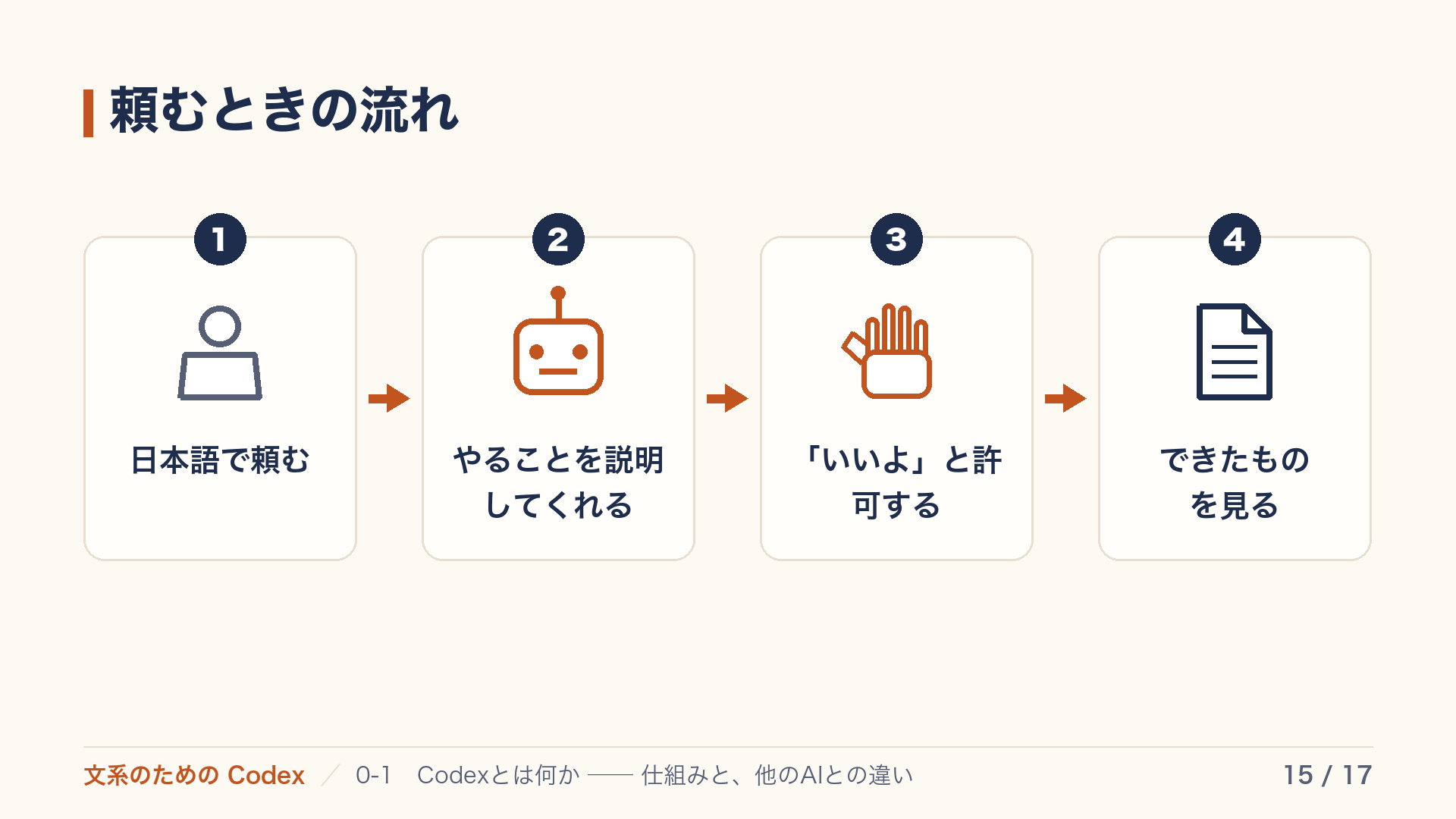 頼むときの流れ

1

日本語で頼む

2

やることを説明してくれる

3

「いいよ」と許可する

4

できたものを見る

文系のための Codex ／ 0-1 Codexとは何か —— 仕組みと、他のAIとの違い

15 / 17